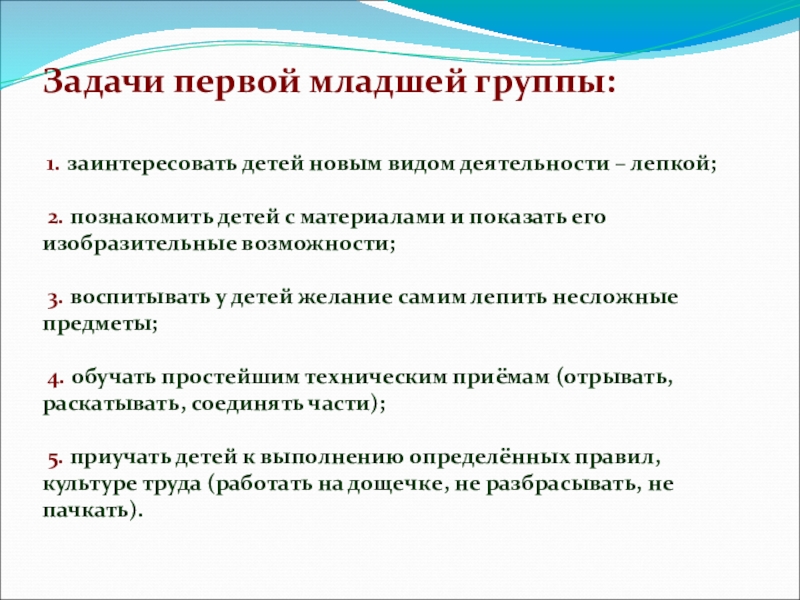 Задачи первой младшей группы:

1. заинтересовать детей новым видом деятельности – лепкой;

2. познакомить детей с материалами и показать его изобразительные возможности;

3. воспитывать у детей желание самим лепить несложные предметы;

4. обучать простейшим техническим приёмам (отрывать, раскатывать, соединять части);

5. приучать детей к выполнению определённых правил, культуре труда (работать на дощечке, не разбрасывать, не пачкать).